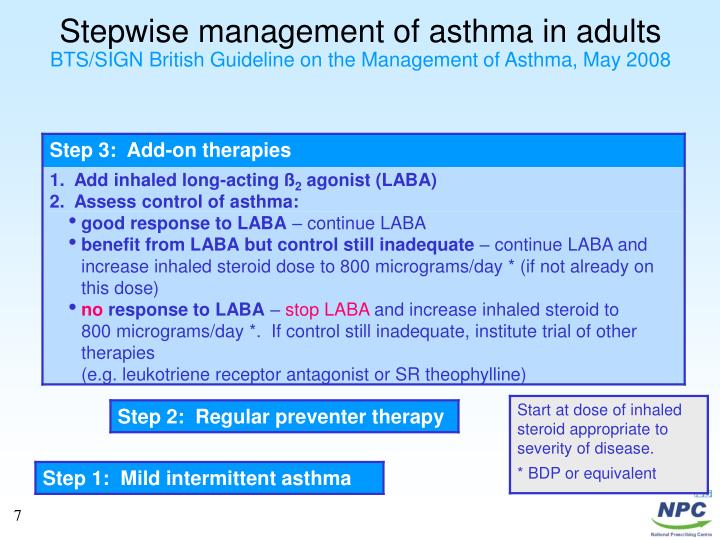 Stepwise management of asthma in adults
BTS/SIGN British Guideline on the Management of Asthma, May 2008

Step 3: Add-on therapies

1. Add inhaled long-acting ß$_2$ agonist (LABA)
2. Assess control of asthma:
• good response to LABA – continue LABA
• benefit from LABA but control still inadequate – continue LABA and increase inhaled steroid dose to 800 micrograms/day * (if not already on this dose)
• no response to LABA – stop LABA and increase inhaled steroid to 800 micrograms/day *. If control still inadequate, institute trial of other therapies
(e.g. leukotriene receptor antagonist or SR theophylline)

Step 2: Regular preventer therapy

Start at dose of inhaled steroid appropriate to severity of disease.
* BDP or equivalent

Step 1: Mild intermittent asthma

7

NPC
National Prescribing Centre